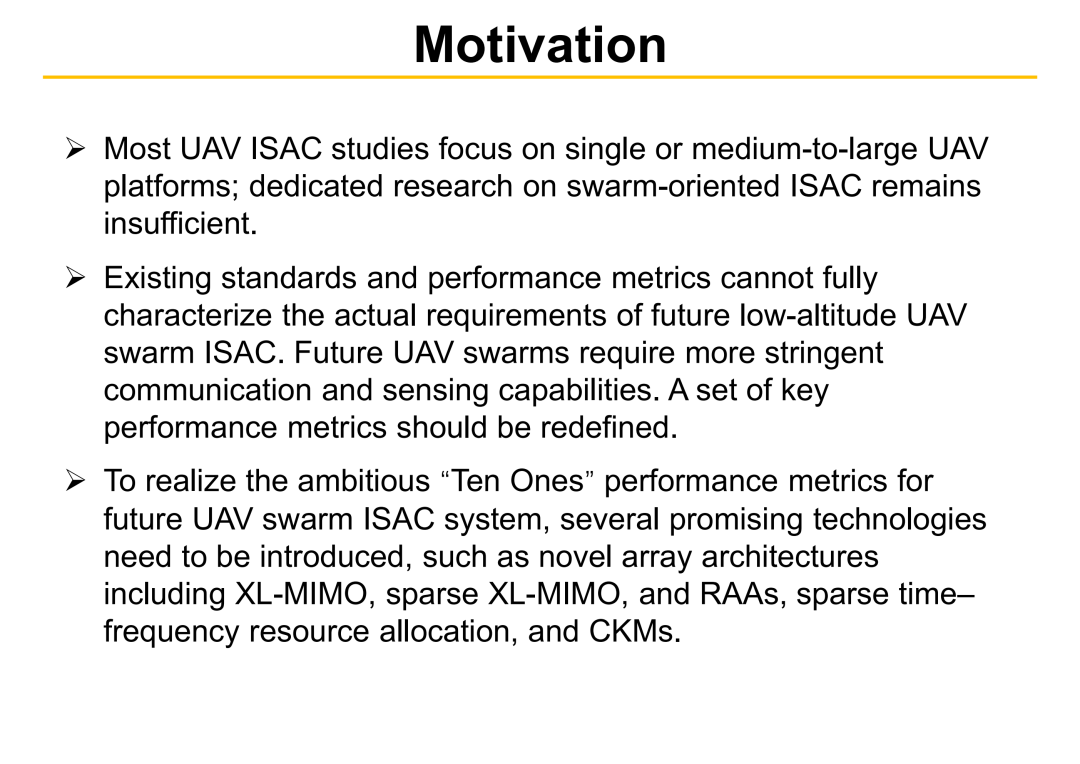 Motivation

➢ Most UAV ISAC studies focus on single or medium-to-large UAV platforms; dedicated research on swarm-oriented ISAC remains insufficient.

➢ Existing standards and performance metrics cannot fully characterize the actual requirements of future low-altitude UAV swarm ISAC. Future UAV swarms require more stringent communication and sensing capabilities. A set of key performance metrics should be redefined.

➢ To realize the ambitious "Ten Ones" performance metrics for future UAV swarm ISAC system, several promising technologies need to be introduced, such as novel array architectures including XL-MIMO, sparse XL-MIMO, and RAAs, sparse time–frequency resource allocation, and CKMs.